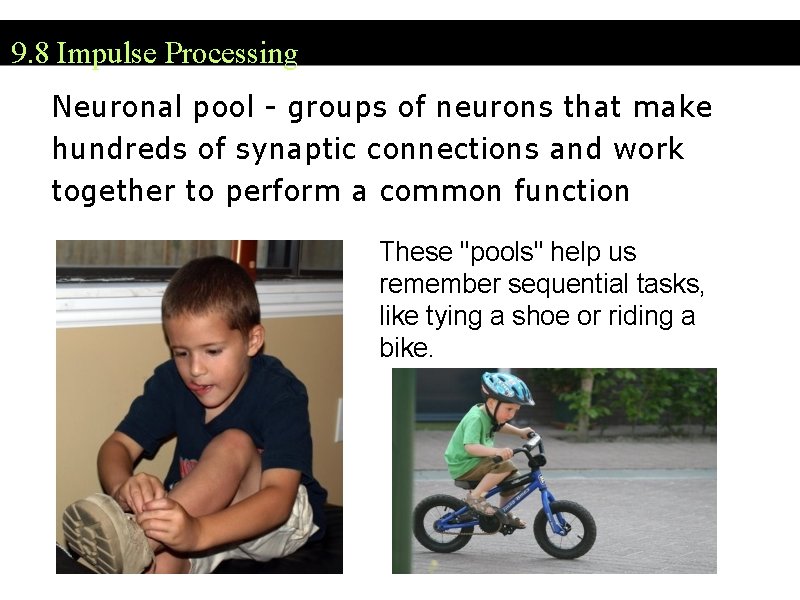 9.8 Impulse Processing

Neuronal pool - groups of neurons that make hundreds of synaptic connections and work together to perform a common function

These "pools" help us remember sequential tasks, like tying a shoe or riding a bike.